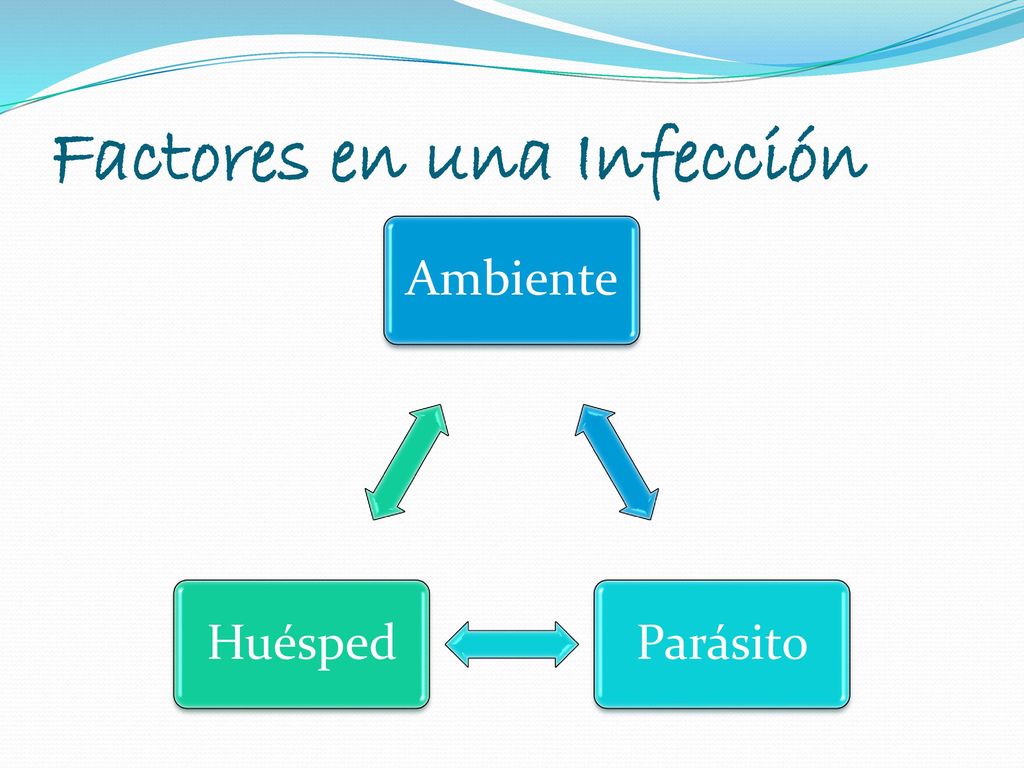 Factores en una Infección

Ambiente

Huésped

Parásito